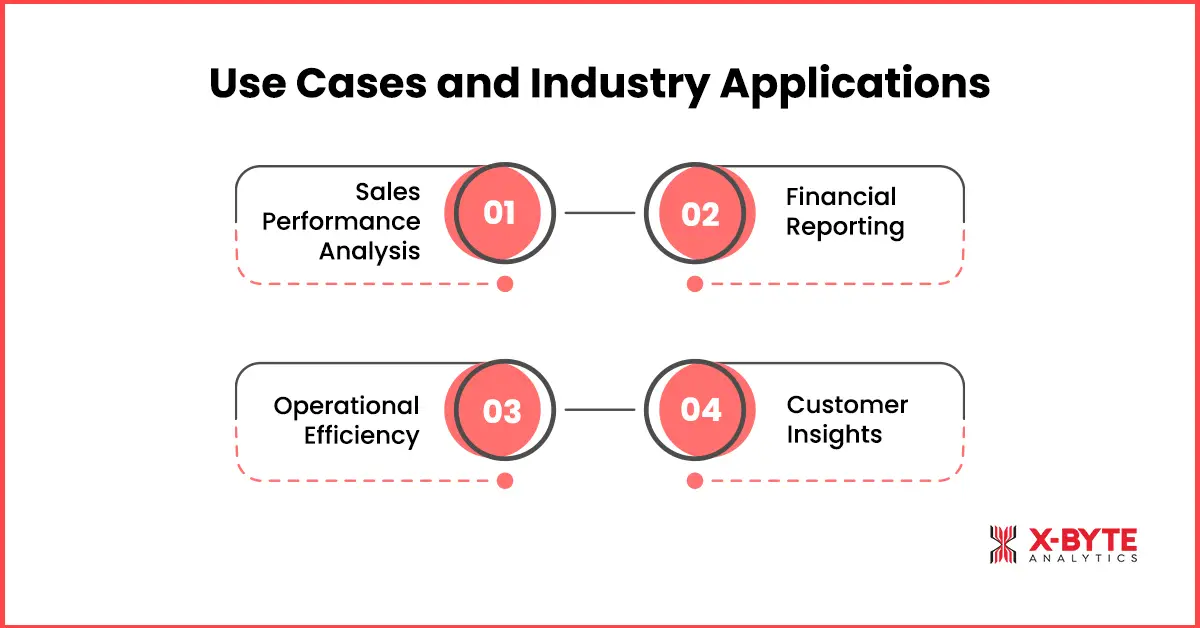 Use Cases and Industry Applications

Sales Performance Analysis

01

02

Financial Reporting

Operational Efficiency

03

04

Customer Insights

X-BYTE
ANALYTICS